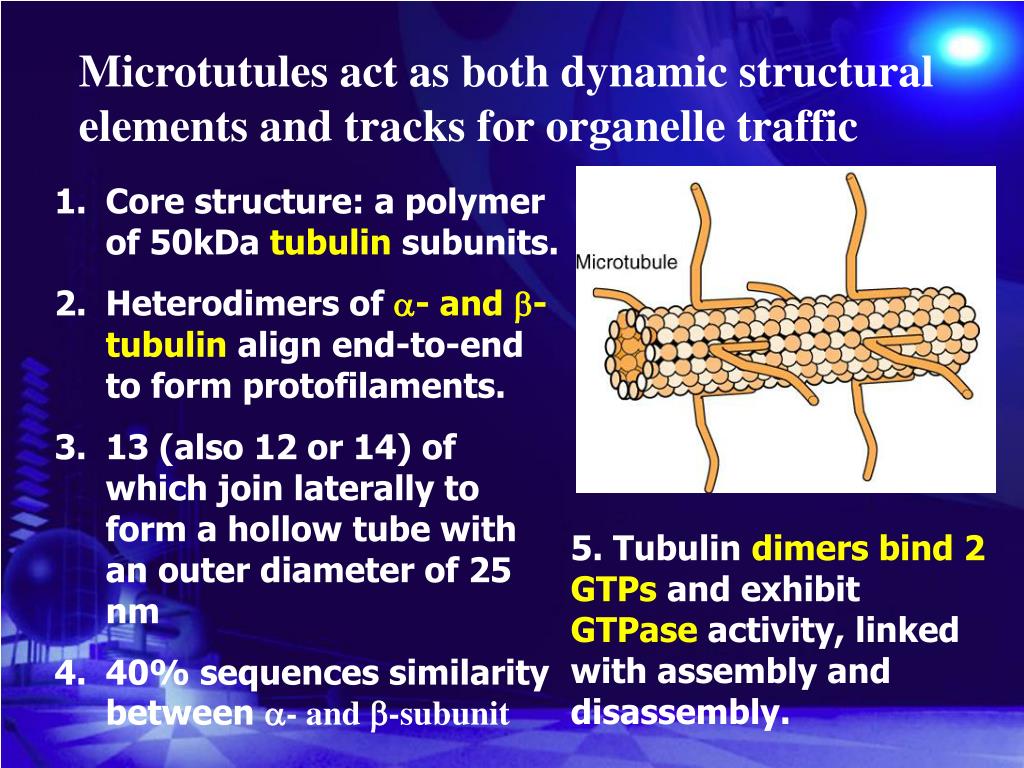 Microtutules act as both dynamic structural elements and tracks for organelle traffic

1. Core structure: a polymer of 50kDa tubulin subunits.
2. Heterodimers of $\alpha$- and $\beta$-tubulin align end-to-end to form protofilaments.
3. 13 (also 12 or 14) of which join laterally to form a hollow tube with an outer diameter of 25 nm
4. 40% sequences similarity between $\alpha$- and $\beta$-subunit

Microtubule

5. Tubulin dimers bind 2 GTPs and exhibit GTPase activity, linked with assembly and disassembly.